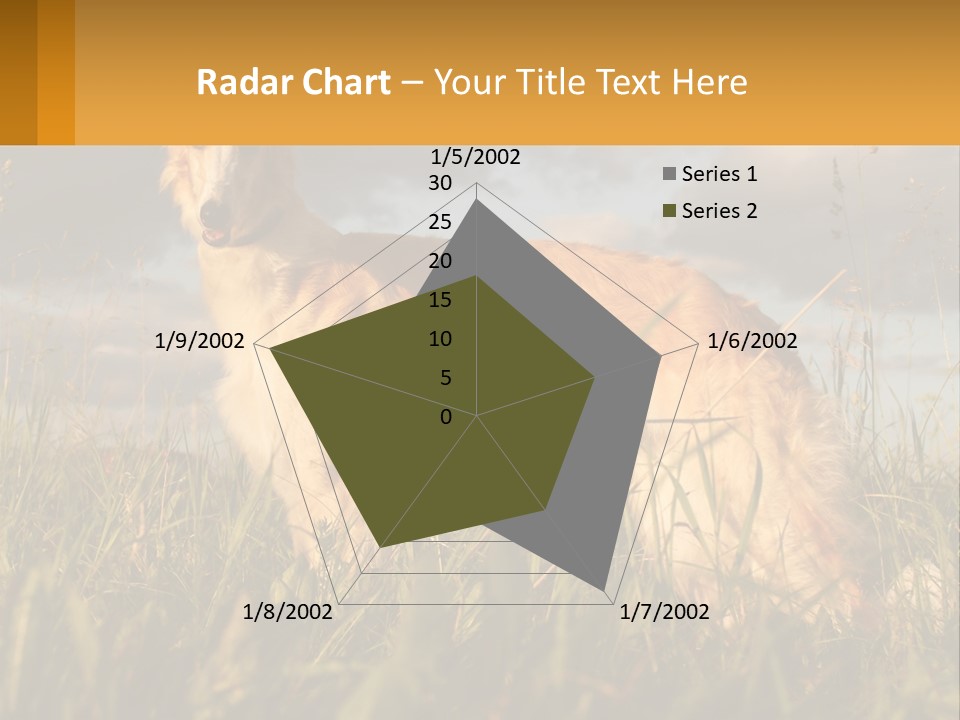 Radar Chart – Your Title Text Here

1/5/2002
30
25
20
15
10
5
0

1/6/2002
1/7/2002
1/8/2002
1/9/2002

Series 1
Series 2